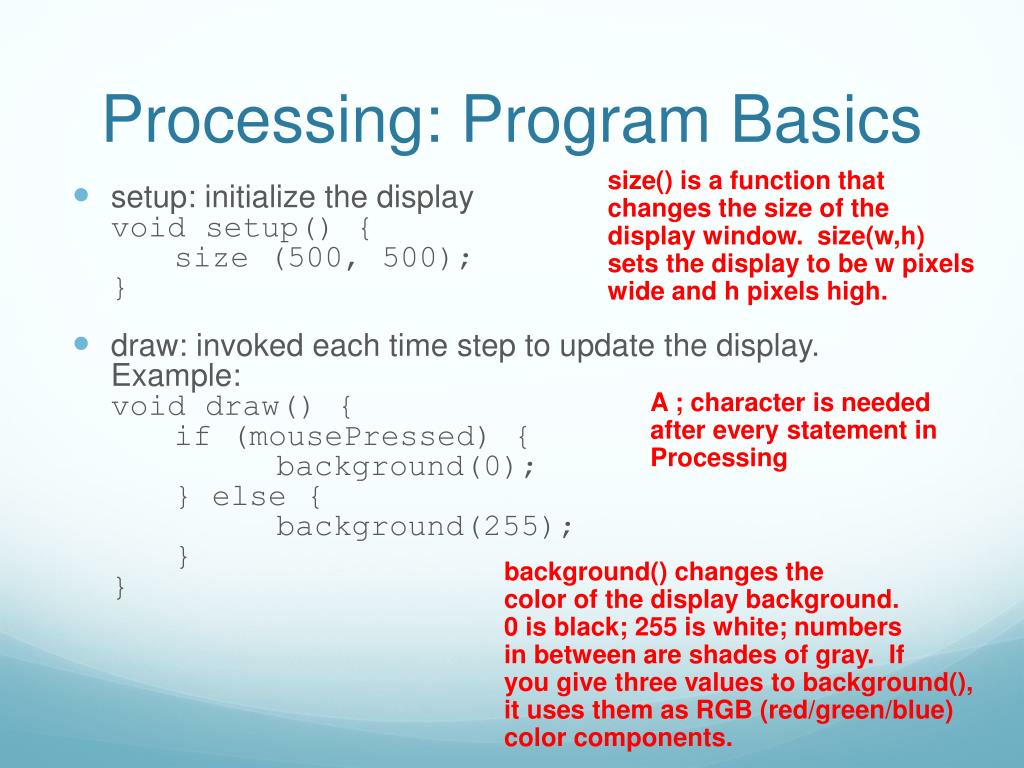 Processing: Program Basics

setup: initialize the display
void setup() {
    size (500, 500);
}

size() is a function that changes the size of the display window. size(w,h) sets the display to be w pixels wide and h pixels high.

draw: invoked each time step to update the display. Example:
void draw() {
    if (mousePressed) {
        background(0);
    } else {
        background(255);
    }
}

A ; character is needed after every statement in Processing

background() changes the color of the display background. 0 is black; 255 is white; numbers in between are shades of gray. If you give three values to background(), it uses them as RGB (red/green/blue) color components.